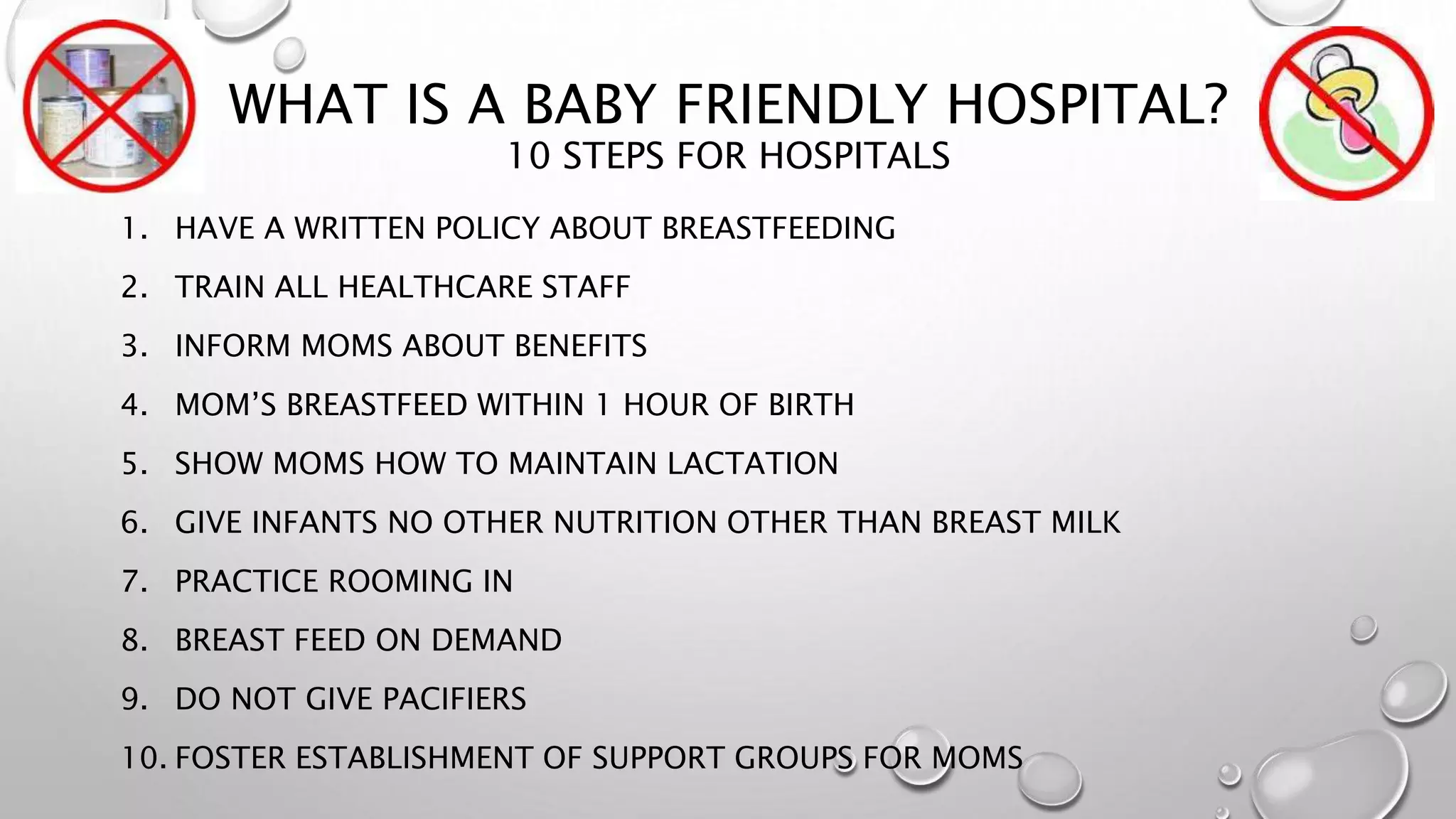 WHAT IS A BABY FRIENDLY HOSPITAL?
10 STEPS FOR HOSPITALS

1. HAVE A WRITTEN POLICY ABOUT BREASTFEEDING
2. TRAIN ALL HEALTHCARE STAFF
3. INFORM MOMS ABOUT BENEFITS
4. MOM'S BREASTFEED WITHIN 1 HOUR OF BIRTH
5. SHOW MOMS HOW TO MAINTAIN LACTATION
6. GIVE INFANTS NO OTHER NUTRITION OTHER THAN BREAST MILK
7. PRACTICE ROOMING IN
8. BREAST FEED ON DEMAND
9. DO NOT GIVE PACIFIERS
10. FOSTER ESTABLISHMENT OF SUPPORT GROUPS FOR MOMS